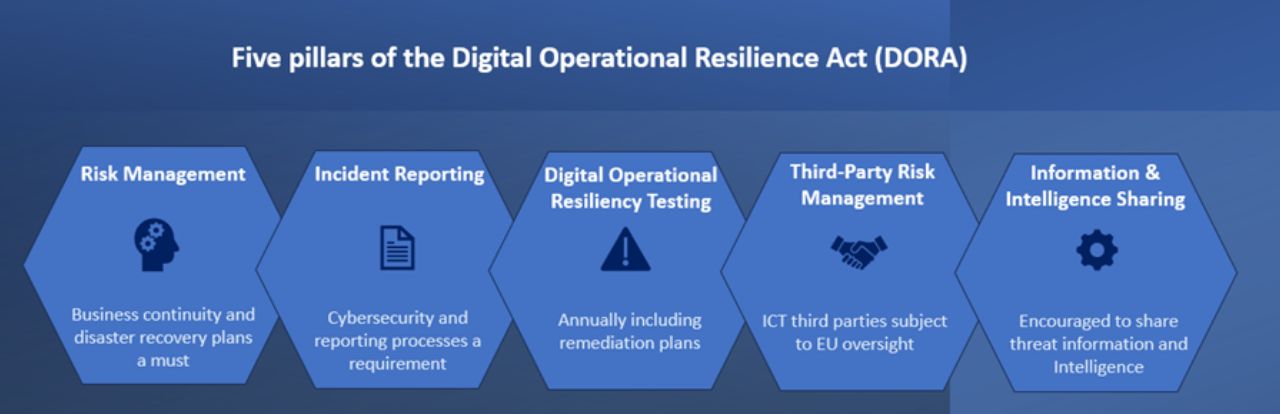 Five pillars of the Digital Operational Resilience Act (DORA)

Risk Management

Business continuity and disaster recovery plans a must

Incident Reporting

Cybersecurity and reporting processes a requirement

Digital Operational Resiliency Testing

Annually including remediation plans

Third-Party Risk Management

ICT third parties subject to EU oversight

Information & Intelligence Sharing

Encouraged to share threat information and Intelligence